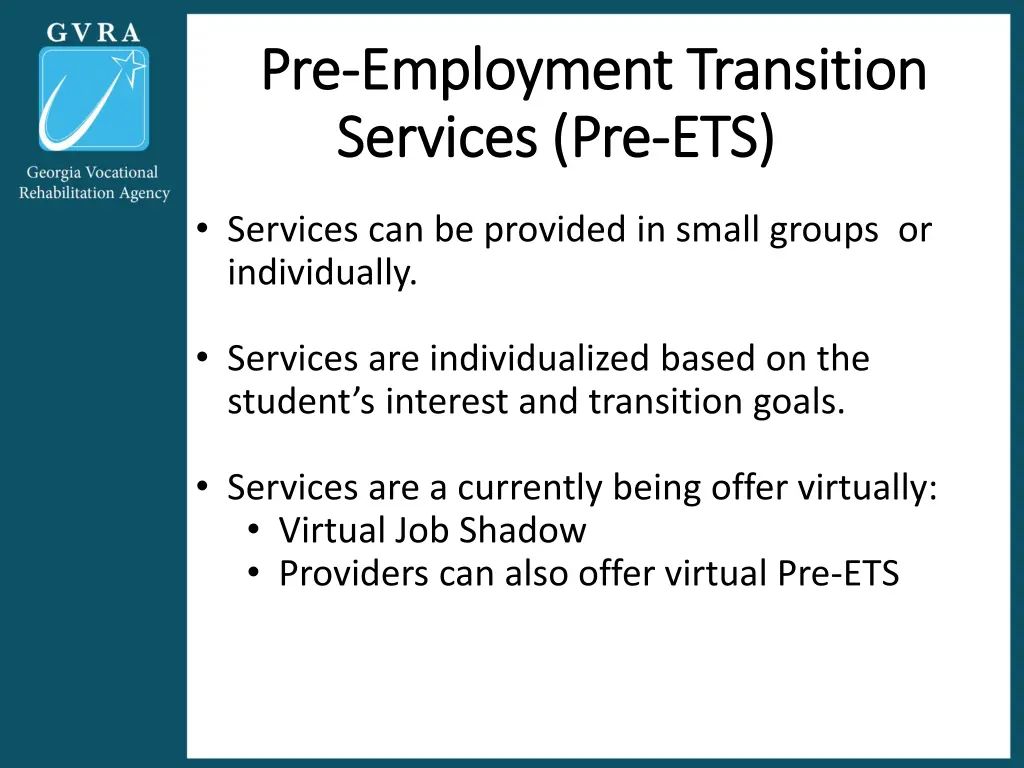 GVRA

Georgia Vocational Rehabilitation Agency

Pre-Employment Transition Services (Pre-ETS)

• Services can be provided in small groups or individually.

• Services are individualized based on the student's interest and transition goals.

• Services are a currently being offer virtually:
  • Virtual Job Shadow
  • Providers can also offer virtual Pre-ETS